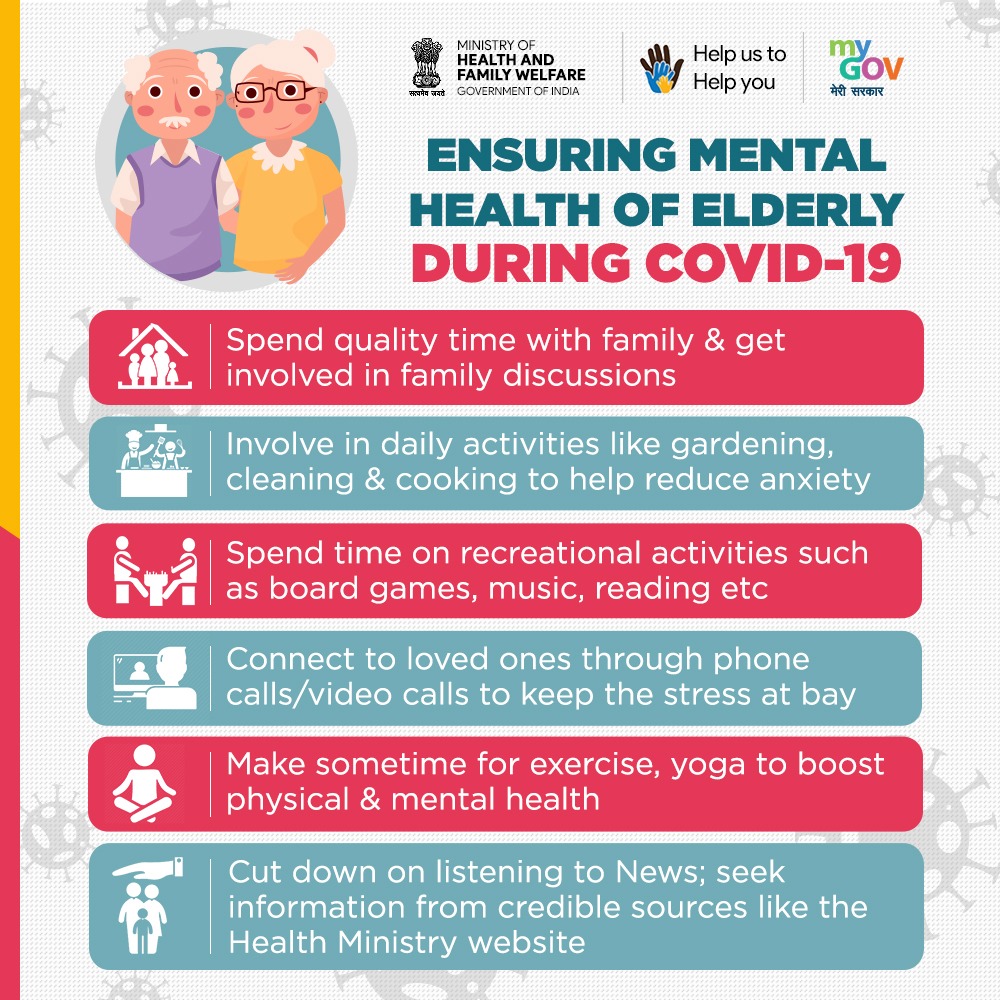 सत्यमेव जयते
MINISTRY OF
HEALTH AND
FAMILY WELFARE
GOVERNMENT OF INDIA

Help us to Help you

my GOV
मेरी सरकार

ENSURING MENTAL HEALTH OF ELDERLY DURING COVID-19

Spend quality time with family & get involved in family discussions

Involve in daily activities like gardening, cleaning & cooking to help reduce anxiety

Spend time on recreational activities such as board games, music, reading etc

Connect to loved ones through phone calls/video calls to keep the stress at bay

Make sometime for exercise, yoga to boost physical & mental health

Cut down on listening to News; seek information from credible sources like the Health Ministry website